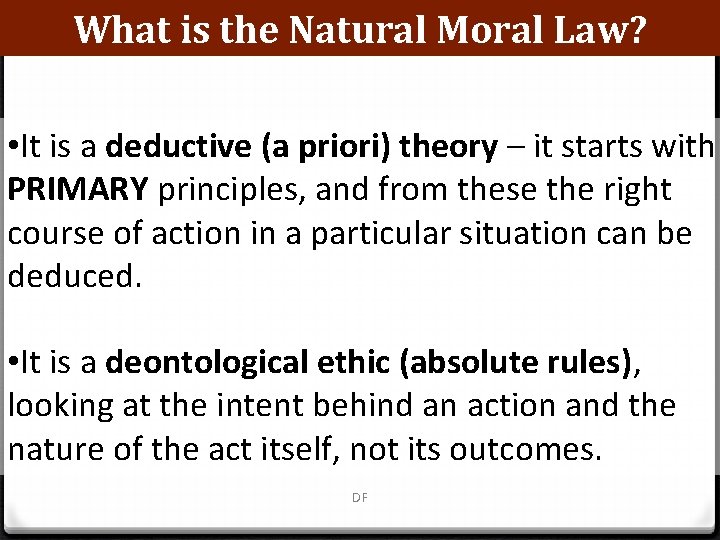 What is the Natural Moral Law?

•It is a deductive (a priori) theory – it starts with PRIMARY principles, and from these the right course of action in a particular situation can be deduced.

•It is a deontological ethic (absolute rules), looking at the intent behind an action and the nature of the act itself, not its outcomes.

DF